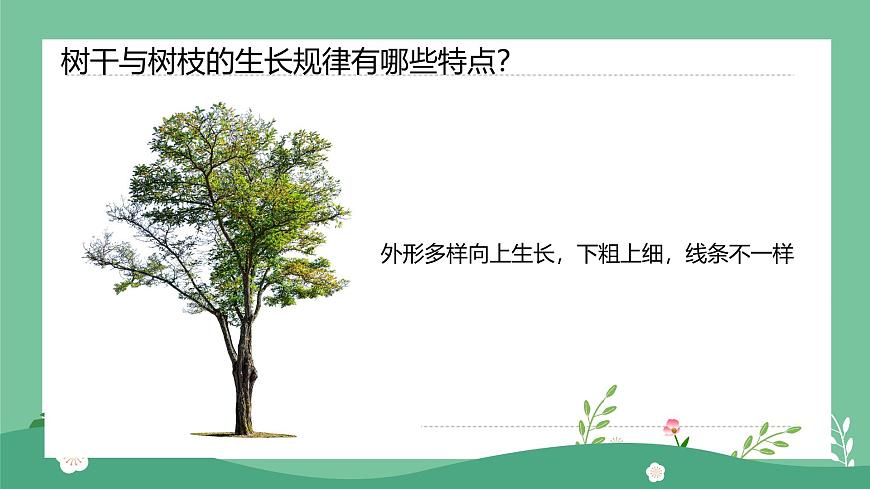 树干与树枝的生长规律有哪些特点？

外形多样向上生长，下粗上细，线条不一样